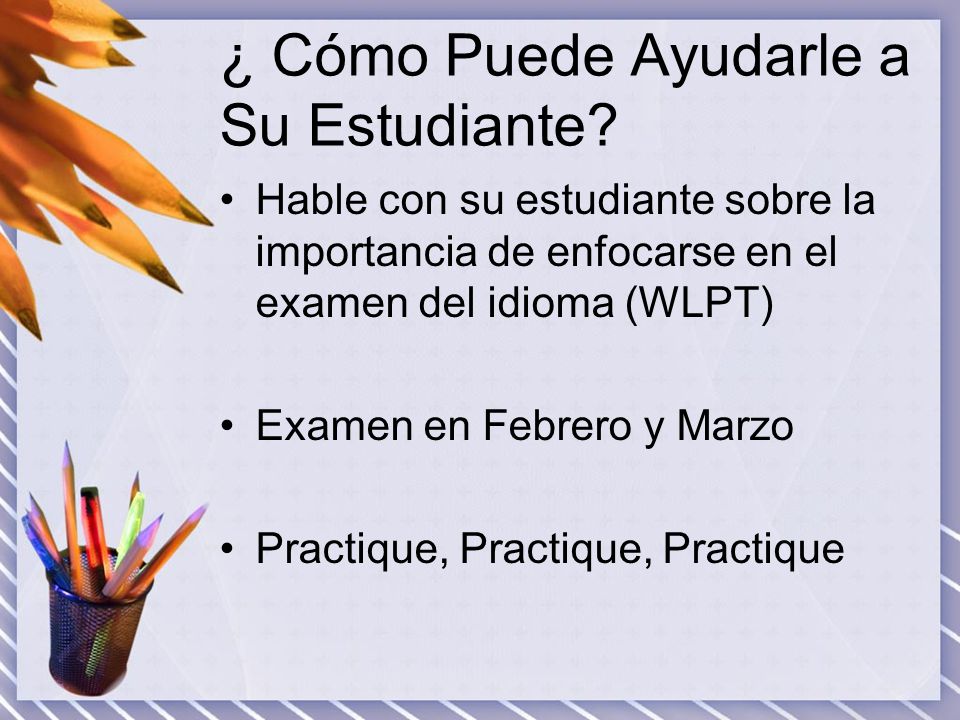 ¿ Cómo Puede Ayudarle a Su Estudiante?

• Hable con su estudiante sobre la importancia de enfocarse en el examen del idioma (WLPT)

• Examen en Febrero y Marzo

• Practique, Practique, Practique